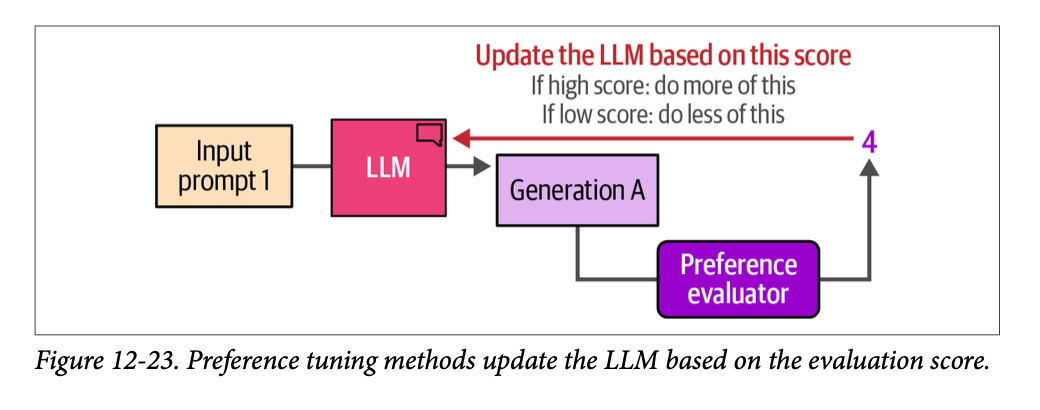 Update the LLM based on this score
If high score: do more of this
If low score: do less of this

Input prompt 1

LLM

Generation A

Preference evaluator

4

Figure 12-23. Preference tuning methods update the LLM based on the evaluation score.